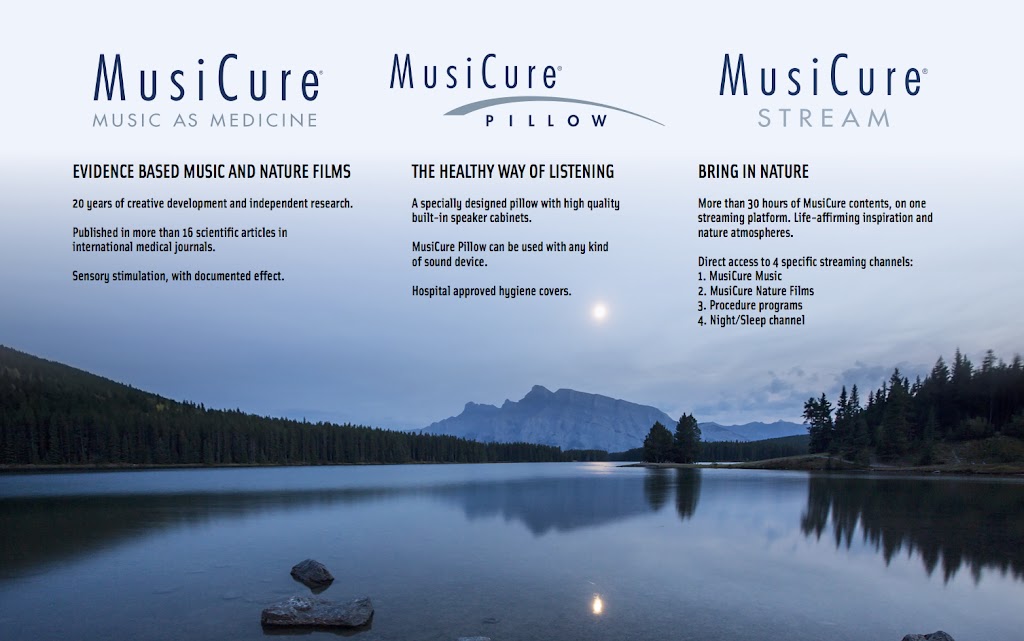 MusiCure®
MUSIC AS MEDICINE

EVIDENCE BASED MUSIC AND NATURE FILMS

20 years of creative development and independent research.

Published in more than 16 scientific articles in international medical journals.

Sensory stimulation, with documented effect.

MusiCure®
PILLOW

THE HEALTHY WAY OF LISTENING

A specially designed pillow with high quality built-in speaker cabinets.

MusiCure Pillow can be used with any kind of sound device.

Hospital approved hygiene covers.

MusiCure®
STREAM

BRING IN NATURE

More than 30 hours of MusiCure contents, on one streaming platform. Life-affirming inspiration and nature atmospheres.

Direct access to 4 specific streaming channels:
1. MusiCure Music
2. MusiCure Nature Films
3. Procedure programs
4. Night/Sleep channel